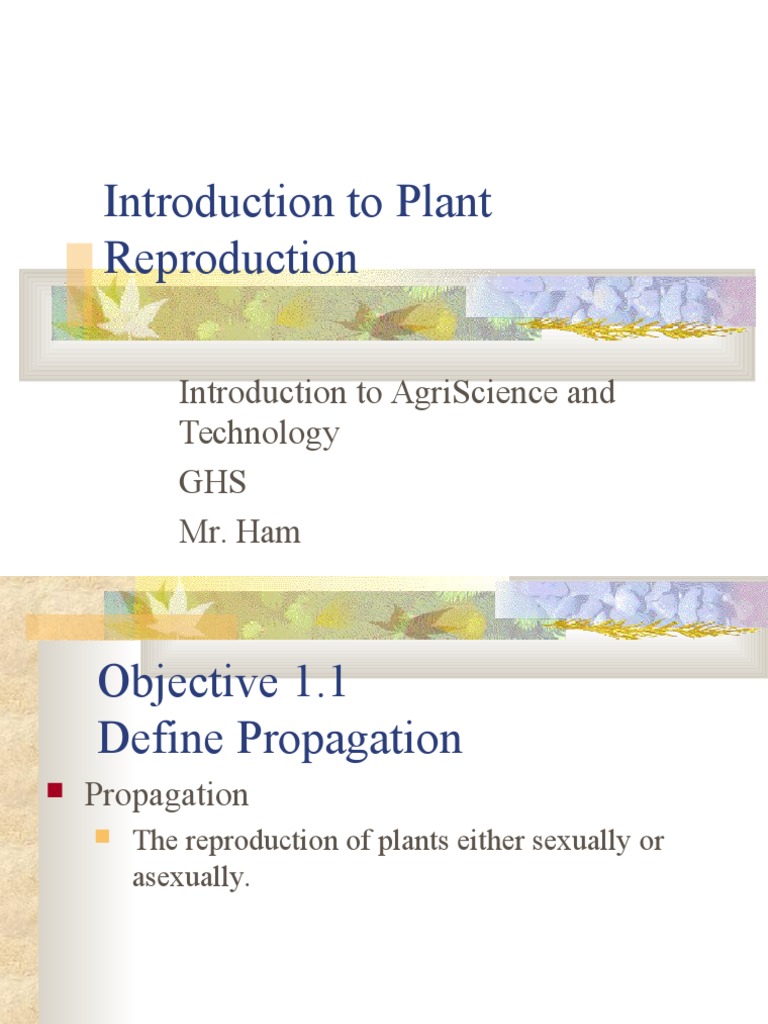 Introduction to Plant Reproduction

Introduction to AgriScience and Technology
GHS
Mr. Ham

Objective 1.1
Define Propagation

Propagation
The reproduction of plants either sexually or asexually.